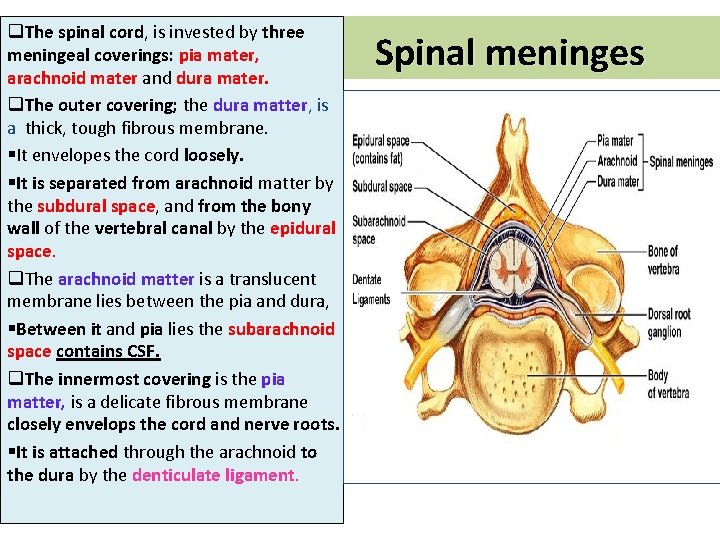 ❑The spinal cord, is invested by three meningeal coverings: pia mater, arachnoid mater and dura mater.

❑The outer covering; the dura matter, is a thick, tough fibrous membrane.

▪It envelopes the cord loosely.

▪It is separated from arachnoid matter by the subdural space, and from the bony wall of the vertebral canal by the epidural space.

❑The arachnoid matter is a translucent membrane lies between the pia and dura,

▪Between it and pia lies the subarachnoid space contains CSF.

❑The innermost covering is the pia matter, is a delicate fibrous membrane closely envelops the cord and nerve roots.

▪It is attached through the arachnoid to the dura by the denticulate ligament.

Spinal meninges

Epidural space (contains fat)
Subdural space
Subarachnoid space
Dentate Ligaments
Pia mater
Arachnoid
Dura mater
Spinal meninges
Bone of vertebra
Dorsal root ganglion
Body of vertebra